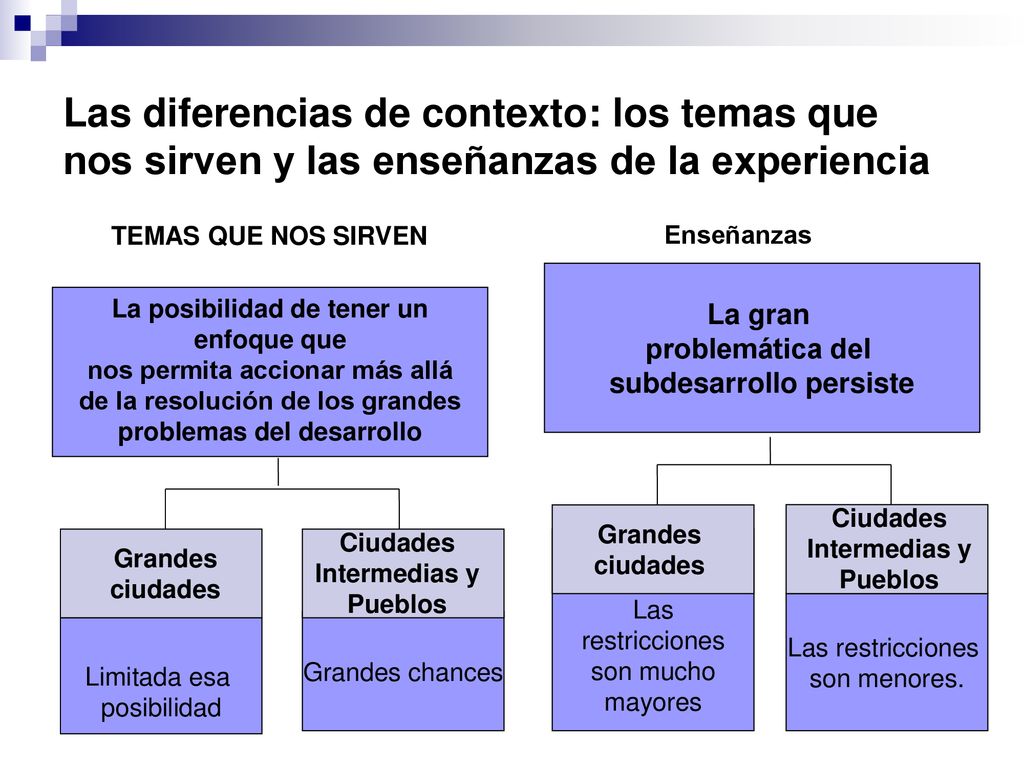 Las diferencias de contexto: los temas que nos sirven y las enseñanzas de la experiencia

TEMAS QUE NOS SIRVEN

La posibilidad de tener un enfoque que nos permita accionar más allá de la resolución de los grandes problemas del desarrollo

Grandes ciudades

Limitada esa posibilidad

Ciudades Intermedias y Pueblos

Grandes chances

Enseñanzas

La gran problemática del subdesarrollo persiste

Grandes ciudades

Las restricciones son mucho mayores

Ciudades Intermedias y Pueblos

Las restricciones son menores.